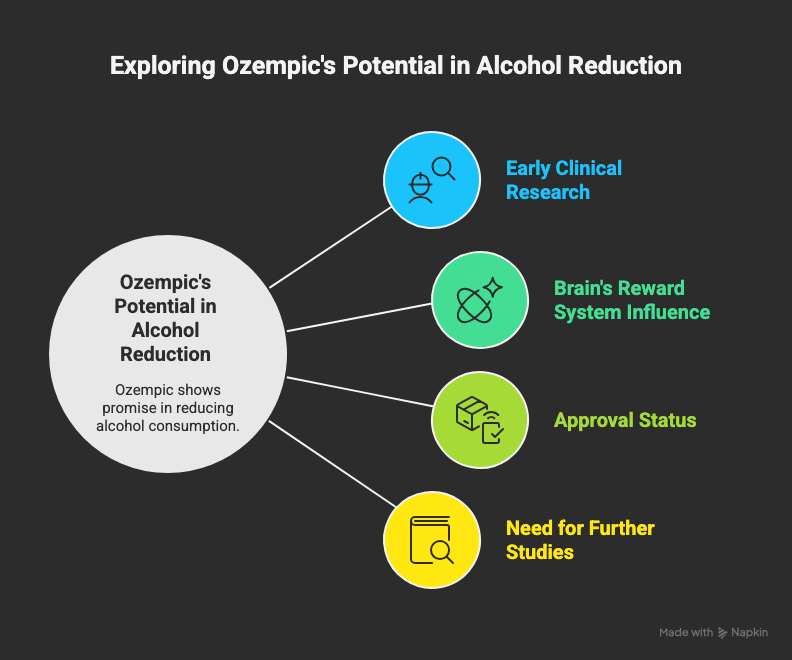 Exploring Ozempic's Potential in Alcohol Reduction

Ozempic's Potential in Alcohol Reduction

Ozempic shows promise in reducing alcohol consumption.

Early Clinical Research

Brain's Reward System Influence

Approval Status

Need for Further Studies

Made with Napkin